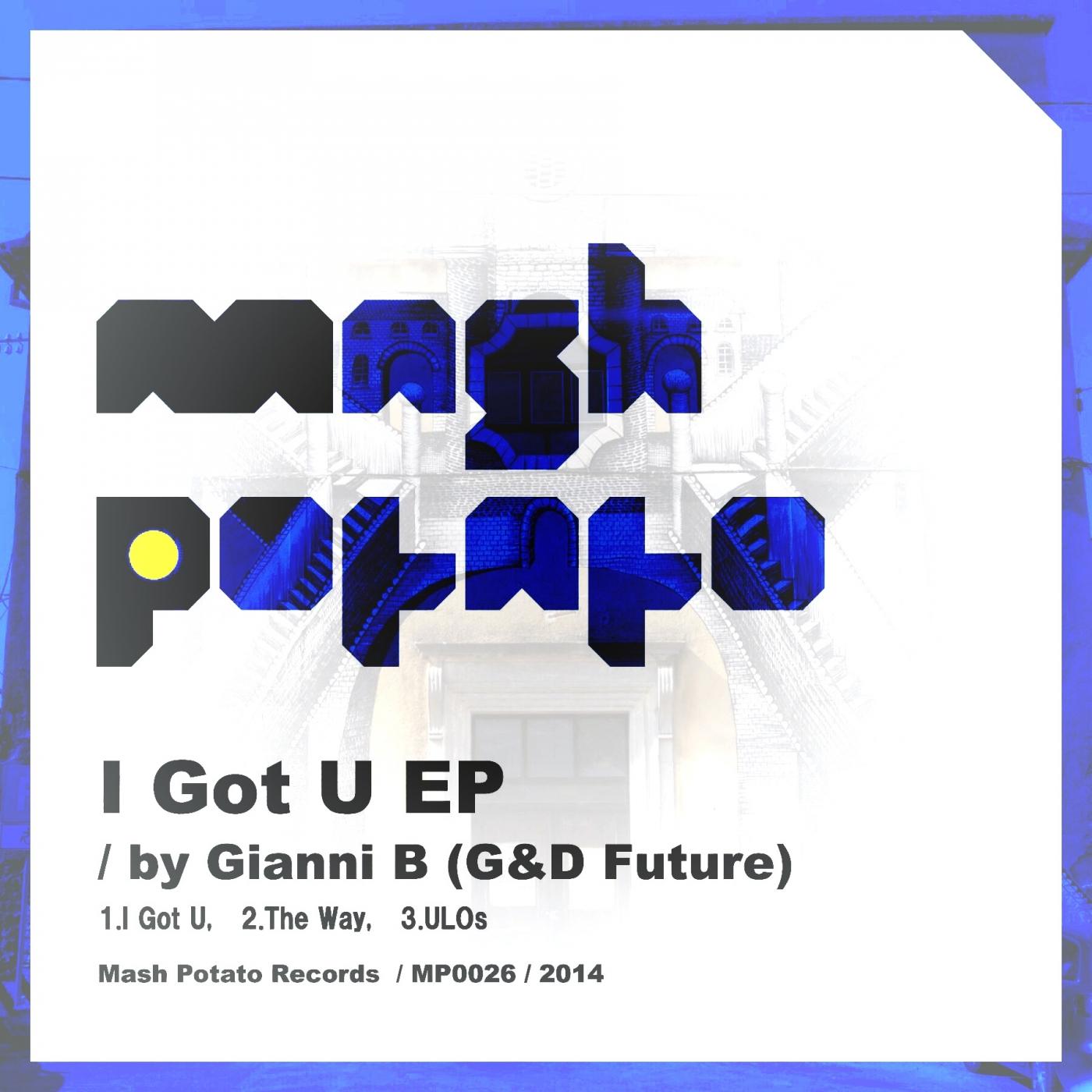 mash potato

I Got U EP

/ by Gianni B (G&D Future)

1.I Got U, 2.The Way, 3.ULOs

Mash Potato Records / MP0026 / 2014